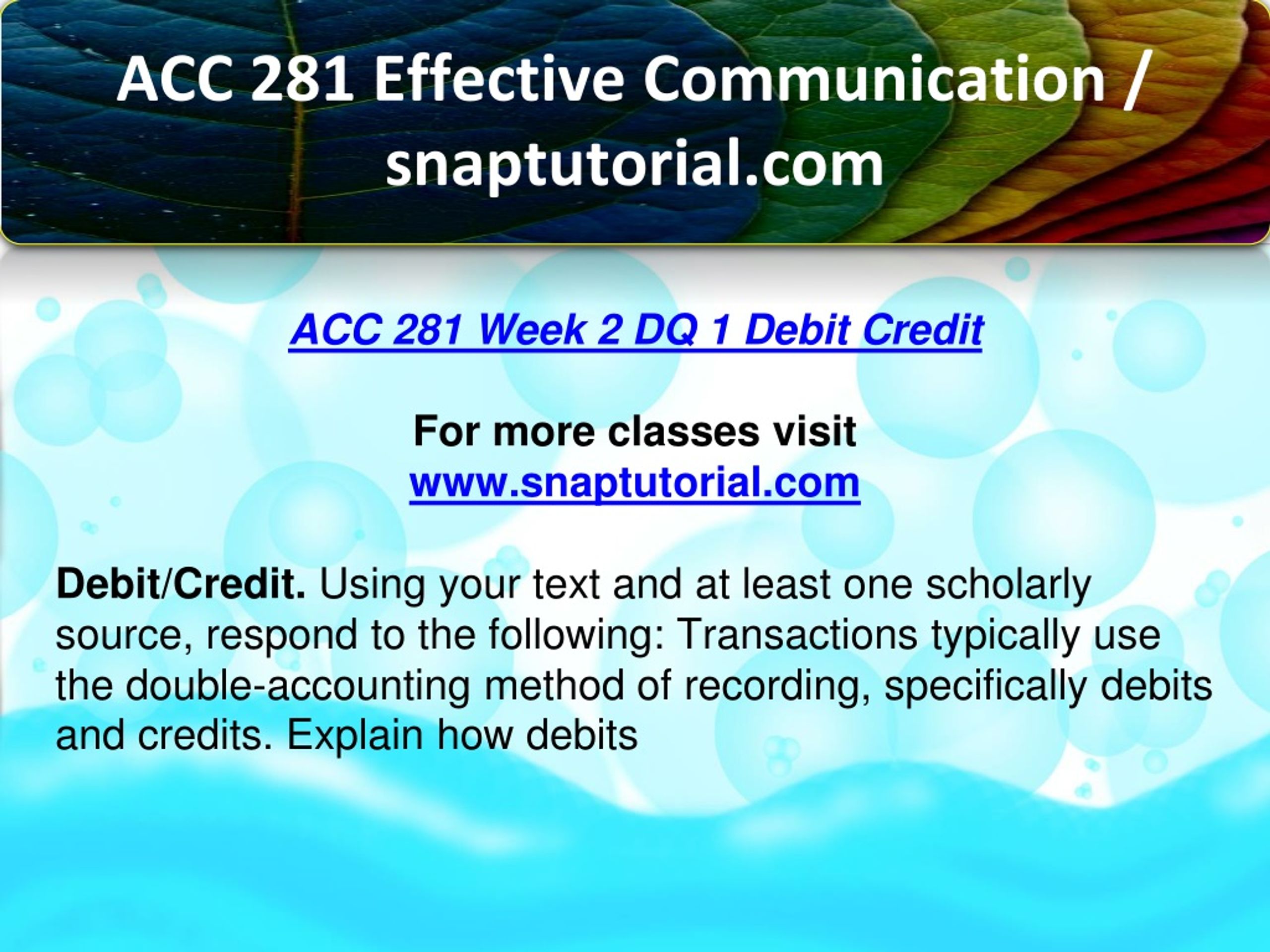 ACC 281 Effective Communication / snaptutorial.com

ACC 281 Week 2 DQ 1 Debit Credit

For more classes visit
www.snaptutorial.com

Debit/Credit. Using your text and at least one scholarly source, respond to the following: Transactions typically use the double-accounting method of recording, specifically debits and credits. Explain how debits